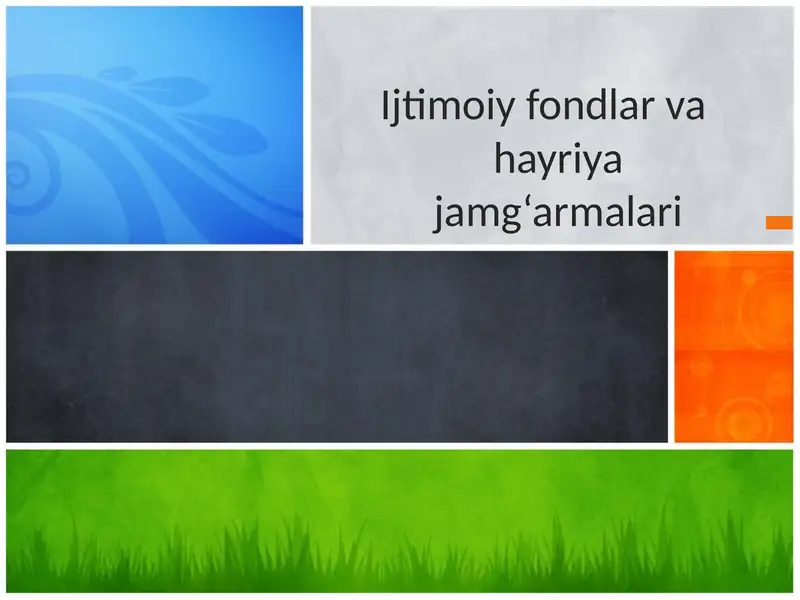 Ijtimoiy fondlar va hayriya jamg‘armalari